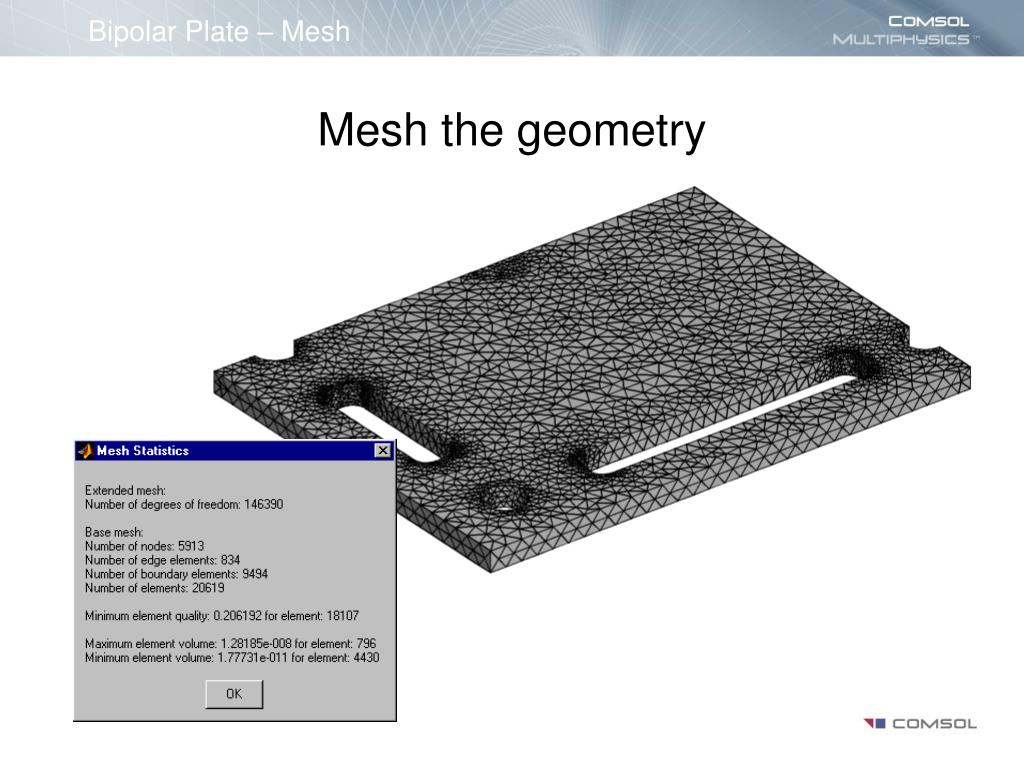 Bipolar Plate – Mesh

COMSOL MULTIPHYSICS™

Mesh the geometry

Mesh Statistics

Extended mesh:
Number of degrees of freedom: 146390

Base mesh:
Number of nodes: 5913
Number of edge elements: 834
Number of boundary elements: 9494
Number of elements: 20619

Minimum element quality: 0.206192 for element: 18107

Maximum element volume: 1.28185e-008 for element: 796
Minimum element volume: 1.77731e-011 for element: 4430

OK

COMSOL